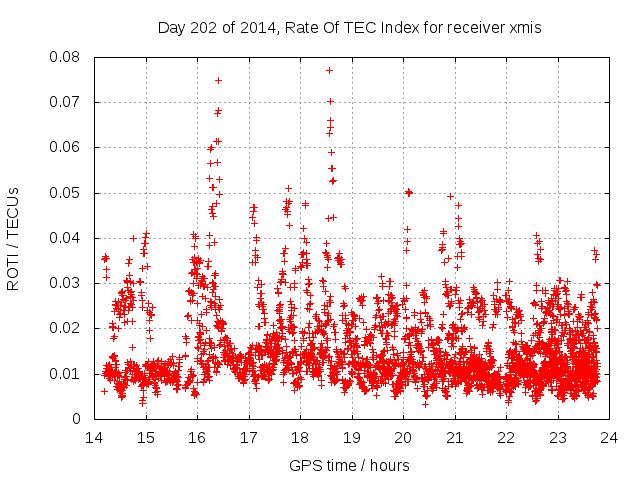 Day 202 of 2014, Rate Of TEC Index for receiver xmis

ROTI / TECUs

0.08
0.07
0.06
0.05
0.04
0.03
0.02
0.01
0

14 15 16 17 18 19 20 21 22 23 24

GPS time / hours